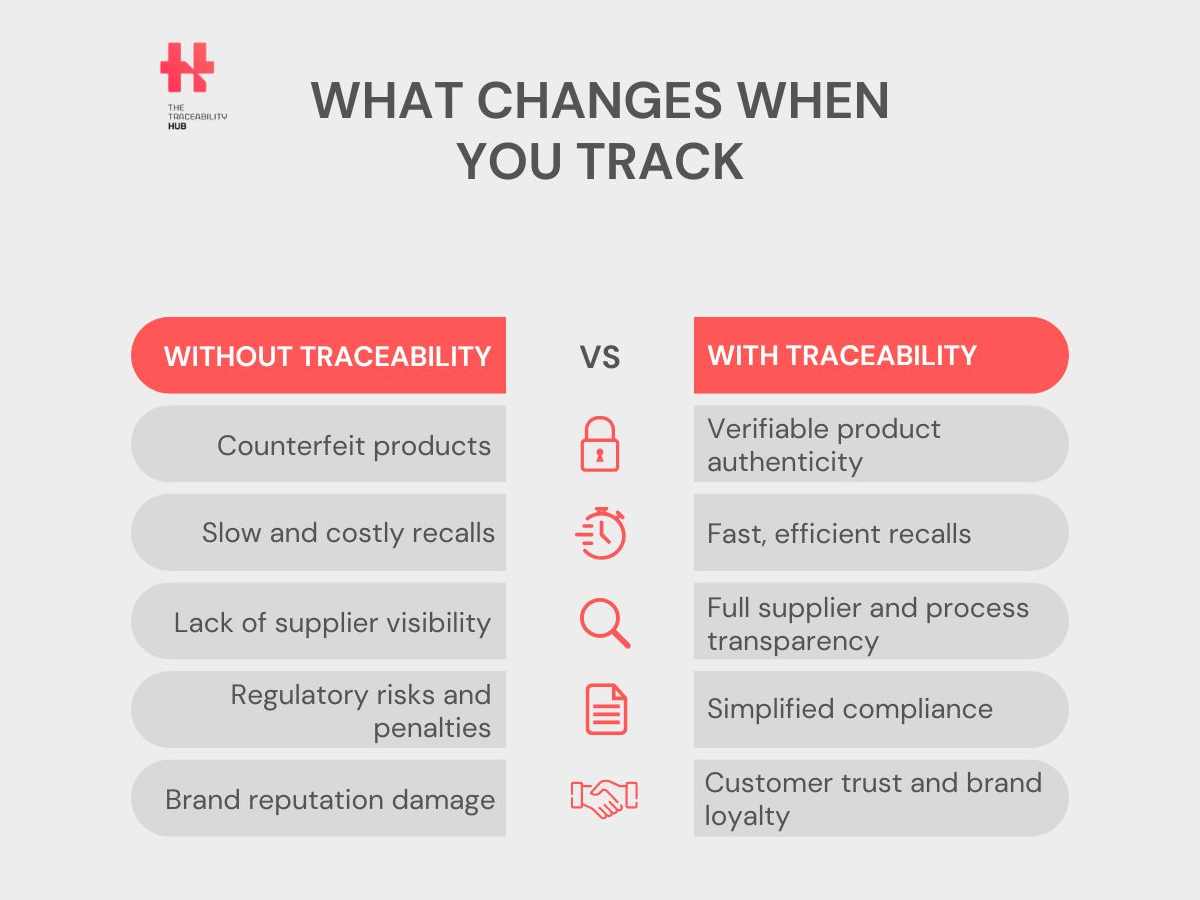 THE TRACEABILITY HUB

WHAT CHANGES WHEN YOU TRACK

| WITHOUT TRACEABILITY | VS | WITH TRACEABILITY |
|---|---|---|
| Counterfeit products | | Verifiable product authenticity |
| Slow and costly recalls | | Fast, efficient recalls |
| Lack of supplier visibility | | Full supplier and process transparency |
| Regulatory risks and penalties | | Simplified compliance |
| Brand reputation damage | | Customer trust and brand loyalty |